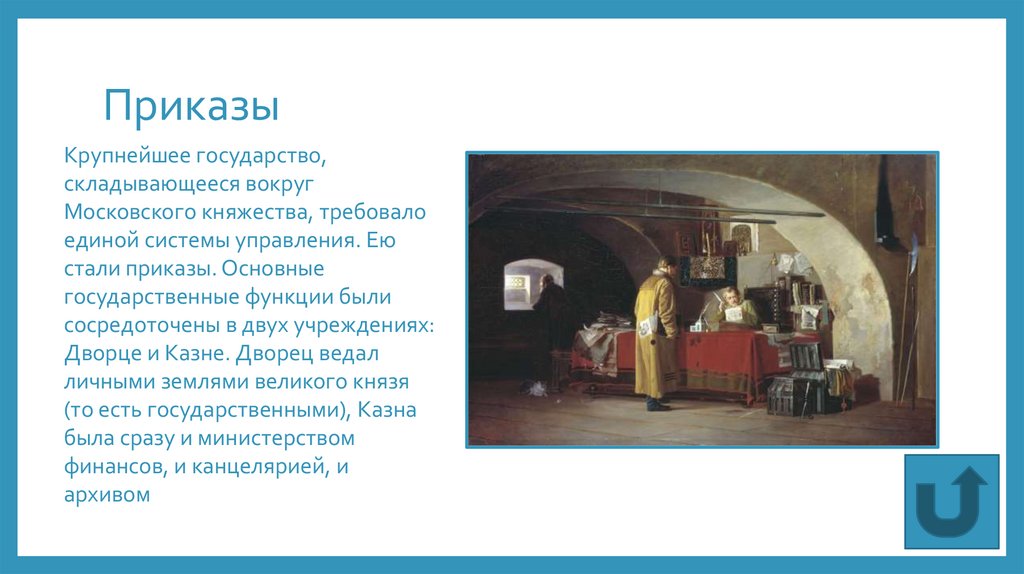 Приказы

Крупнейшее государство, складывающееся вокруг Московского княжества, требовало единой системы управления. Ею стали приказы. Основные государственные функции были сосредоточены в двух учреждениях: Дворце и Казне. Дворец ведал личными землями великого князя (то есть государственными), Казна была сразу и министерством финансов, и канцелярией, и архивом